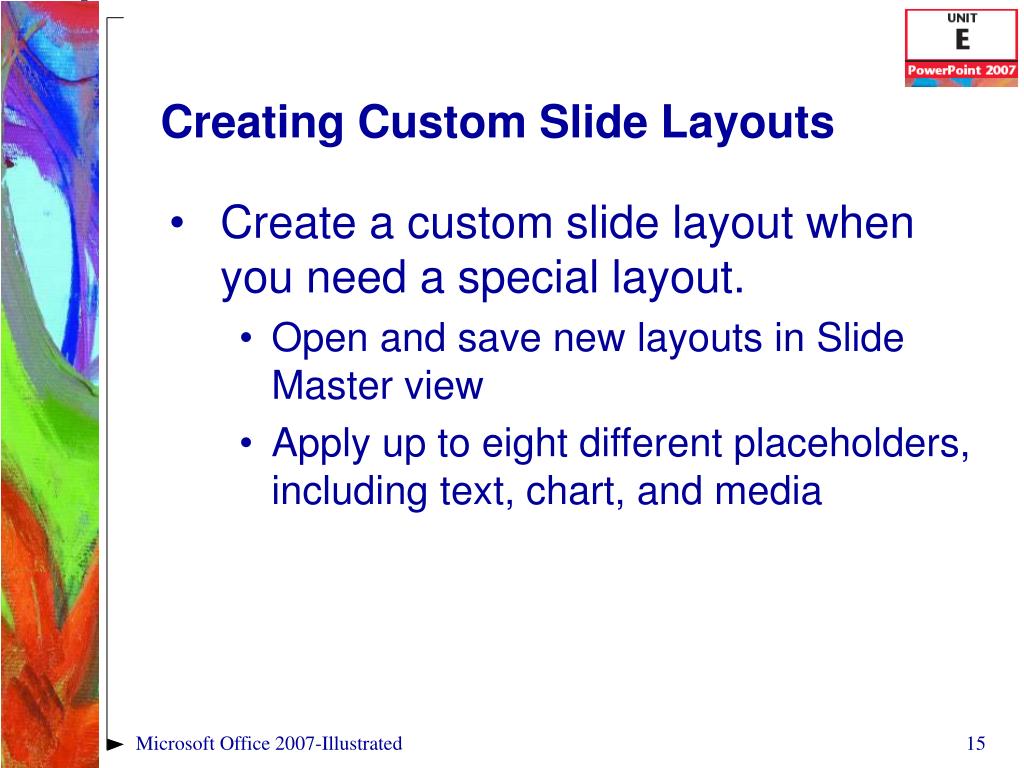 UNIT
E
PowerPoint 2007

Creating Custom Slide Layouts

• Create a custom slide layout when you need a special layout.
• Open and save new layouts in Slide Master view
• Apply up to eight different placeholders, including text, chart, and media

Microsoft Office 2007-Illustrated

15